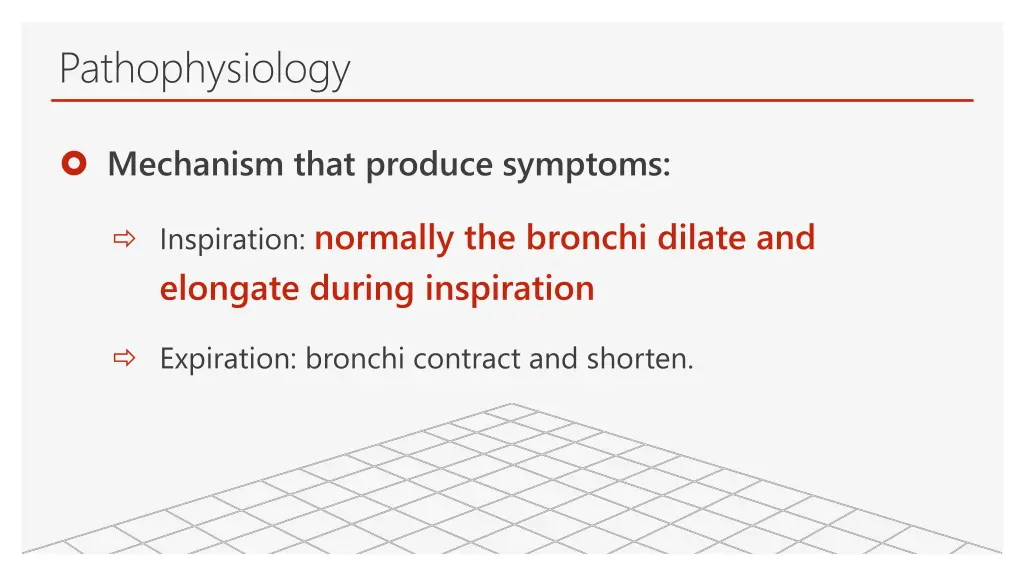 Pathophysiology

Mechanism that produce symptoms:

Inspiration: normally the bronchi dilate and elongate during inspiration

Expiration: bronchi contract and shorten.